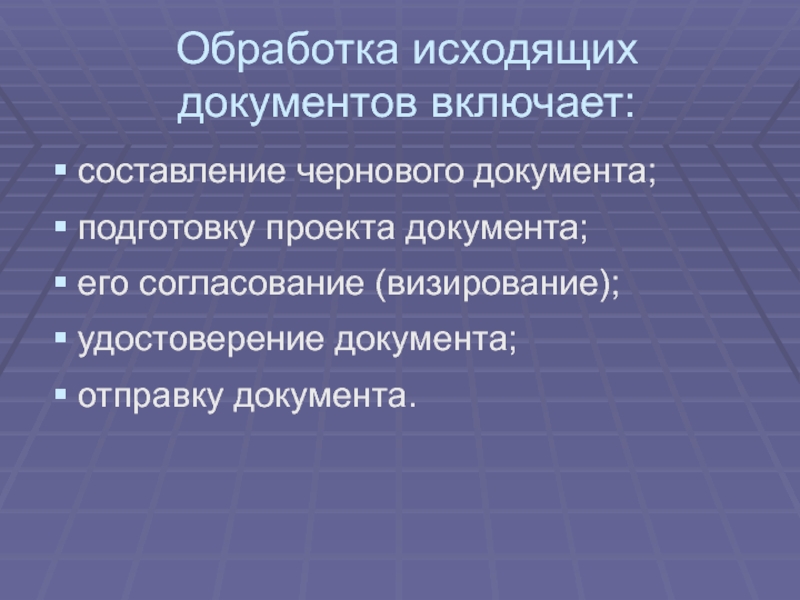 Обработка исходящих документов включает:

▪ составление чернового документа;
▪ подготовку проекта документа;
▪ его согласование (визирование);
▪ удостоверение документа;
▪ отправку документа.